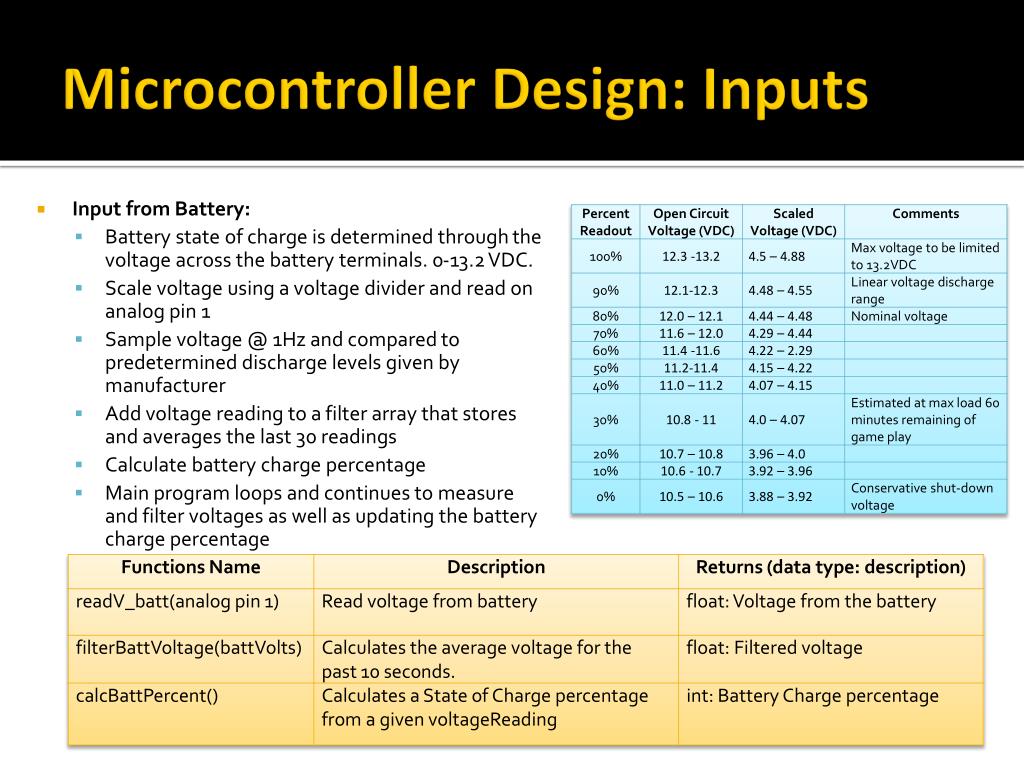 Microcontroller Design: Inputs

Input from Battery:
Battery state of charge is determined through the voltage across the battery terminals. 0-13.2 VDC.
Scale voltage using a voltage divider and read on analog pin 1
Sample voltage @ 1Hz and compared to predetermined discharge levels given by manufacturer
Add voltage reading to a filter array that stores and averages the last 30 readings
Calculate battery charge percentage
Main program loops and continues to measure and filter voltages as well as updating the battery charge percentage

| Percent Readout | Open Circuit Voltage (VDC) | Scaled Voltage (VDC) | Comments |
|---|---|---|---|
| 100% | 12.3 -13.2 | 4.5 – 4.88 | Max voltage to be limited to 13.2VDC |
| 90% | 12.1-12.3 | 4.48 – 4.55 | Linear voltage discharge range |
| 80% | 12.0 – 12.1 | 4.44 – 4.48 | Nominal voltage |
| 70% | 11.6 – 12.0 | 4.29 – 4.44 | |
| 60% | 11.4 -11.6 | 4.22 – 2.29 | |
| 50% | 11.2-11.4 | 4.15 – 4.22 | |
| 40% | 11.0 – 11.2 | 4.07 – 4.15 | |
| 30% | 10.8 - 11 | 4.0 – 4.07 | Estimated at max load 60 minutes remaining of game play |
| 20% | 10.7 – 10.8 | 3.96 – 4.0 | |
| 10% | 10.6 - 10.7 | 3.92 – 3.96 | |
| 0% | 10.5 – 10.6 | 3.88 – 3.92 | Conservative shut-down voltage |

| Functions Name | Description | Returns (data type: description) |
|---|---|---|
| readV_batt(analog pin 1) | Read voltage from battery | float: Voltage from the battery |
| filterBattVoltage(battVolts) | Calculates the average voltage for the past 10 seconds. | float: Filtered voltage |
| calcBattPercent() | Calculates a State of Charge percentage from a given voltageReading | int: Battery Charge percentage |